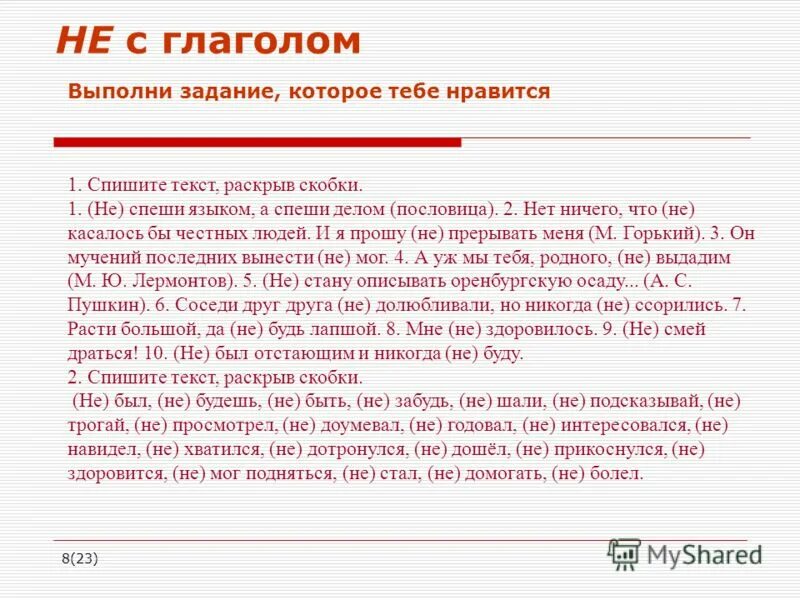 НЕ с глаголом

Выполни задание, которое тебе нравится

1. Спишите текст, раскрыв скобки.
1. (Не) спеши языком, а спеши делом (пословица). 2. Нет ничего, что (не) касалось бы честных людей. И я прошу (не) прерывать меня (М. Горький). 3. Он мучений последних вынести (не) мог. 4. А уж мы тебя, родного, (не) выдадим (М. Ю. Лермонтов). 5. (Не) стану описывать оренбургскую осаду... (А. С. Пушкин). 6. Соседи друг друга (не) долюбливали, но никогда (не) ссорились. 7. Расти большой, да (не) будь лапшой. 8. Мне (не) здоровилось. 9. (Не) смей драться! 10. (Не) был отстающим и никогда (не) буду.
2. Спишите текст, раскрыв скобки.
(Не) был, (не) будешь, (не) быть, (не) забудь, (не) шали, (не) подсказывай, (не) трогай, (не) просмотрел, (не) доумевал, (не) годовал, (не) интересовался, (не) навидел, (не) хватился, (не) дотронулся, (не) дошёл, (не) прикоснулся, (не) здоровится, (не) мог подняться, (не) стал, (не) домогать, (не) болел.

8(23)

MyShared